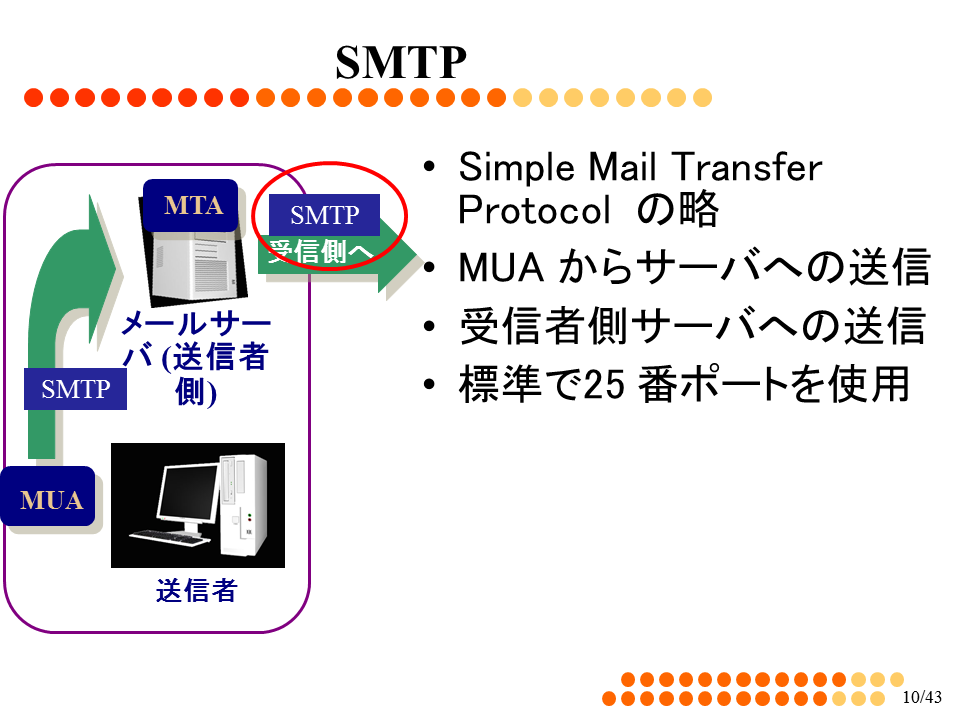 SMTP

MTA

SMTP

受信側へ

メールサーバ (送信者側)

SMTP

MUA

送信者

• Simple Mail Transfer Protocol の略
• MUA からサーバへの送信
• 受信者側サーバへの送信
• 標準で25 番ポートを使用

10/43